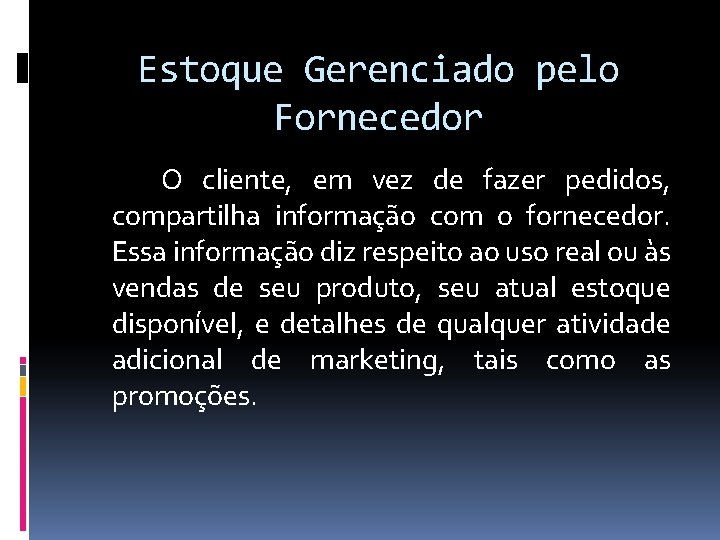 Estoque Gerenciado pelo Fornecedor

O cliente, em vez de fazer pedidos, compartilha informação com o fornecedor. Essa informação diz respeito ao uso real ou às vendas de seu produto, seu atual estoque disponível, e detalhes de qualquer atividade adicional de marketing, tais como as promoções.